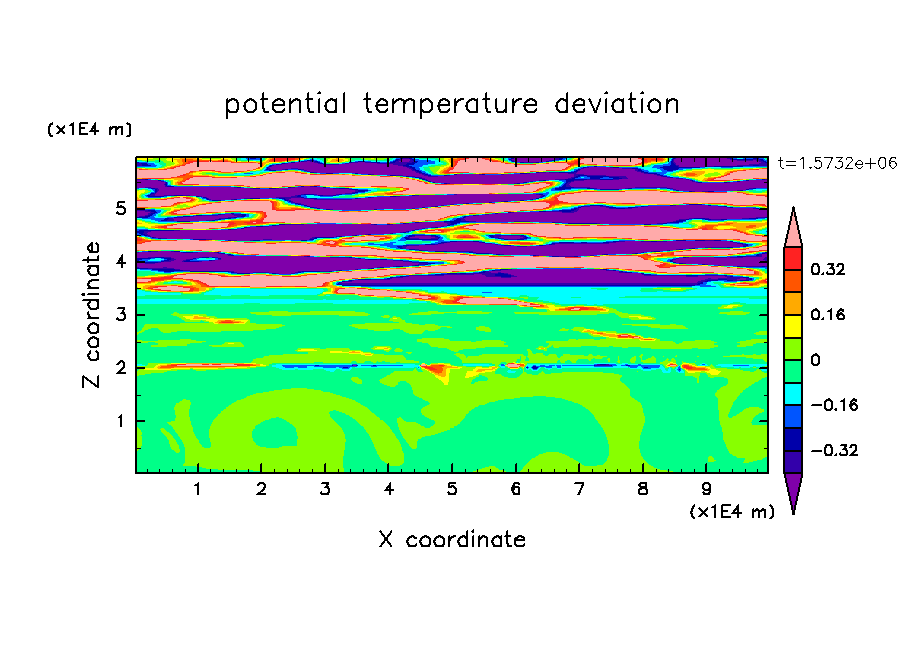 potential temperature deviation

(x1E4 m)

t=1.5732e+06

Z coordinate

5
4
3
2
1

0.32
0.16
0
−0.16
−0.32

1 2 3 4 5 6 7 8 9

(x1E4 m)

X coordinate